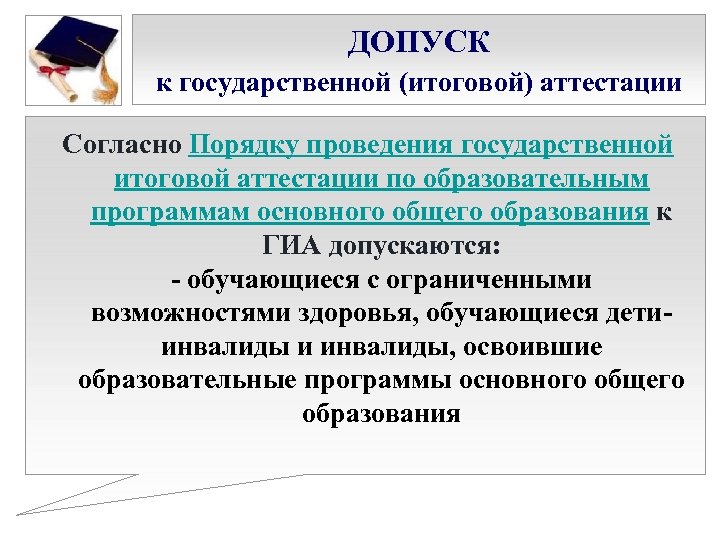 ДОПУСК
к государственной (итоговой) аттестации

Согласно Порядку проведения государственной итоговой аттестации по образовательным программам основного общего образования к ГИА допускаются:
- обучающиеся с ограниченными возможностями здоровья, обучающиеся дети-инвалиды и инвалиды, освоившие образовательные программы основного общего образования